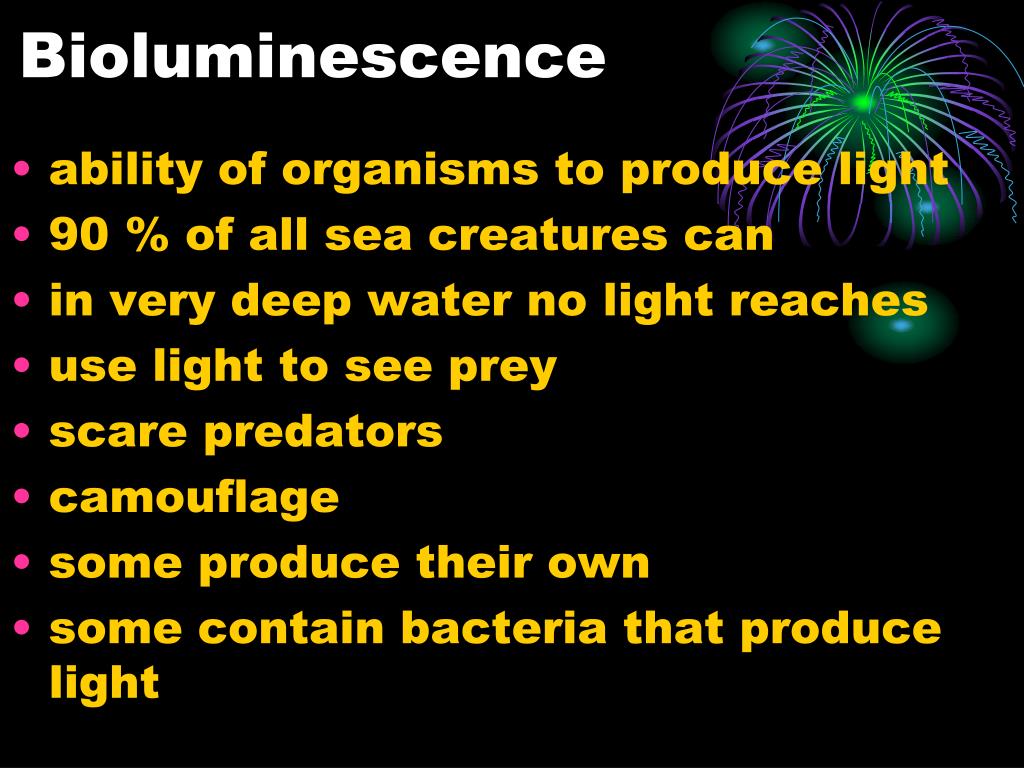 Bioluminescence

• ability of organisms to produce light
• 90 % of all sea creatures can
• in very deep water no light reaches
• use light to see prey
• scare predators
• camouflage
• some produce their own
• some contain bacteria that produce light